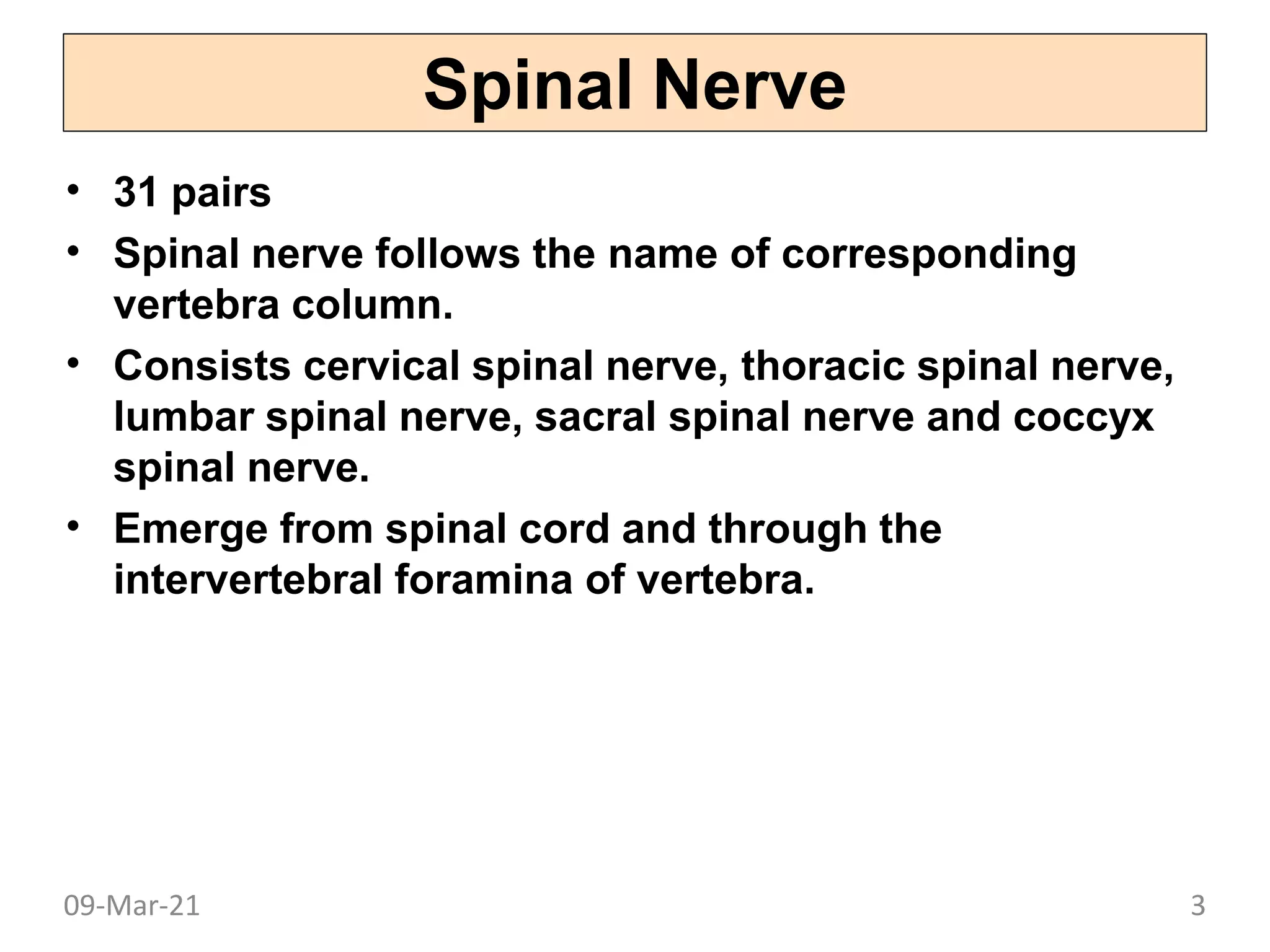 Spinal Nerve

• 31 pairs
• Spinal nerve follows the name of corresponding vertebra column.
• Consists cervical spinal nerve, thoracic spinal nerve, lumbar spinal nerve, sacral spinal nerve and coccyx spinal nerve.
• Emerge from spinal cord and through the intervertebral foramina of vertebra.

09-Mar-21

3